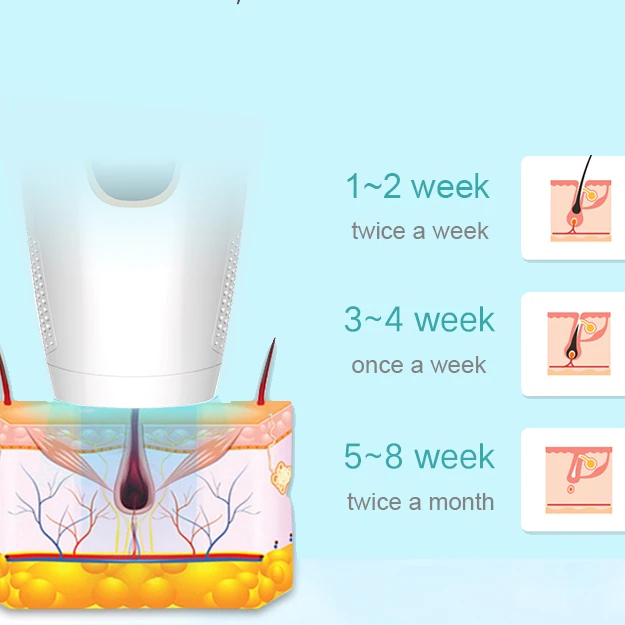 1~2 week
twice a week

3~4 week
once a week

5~8 week
twice a month